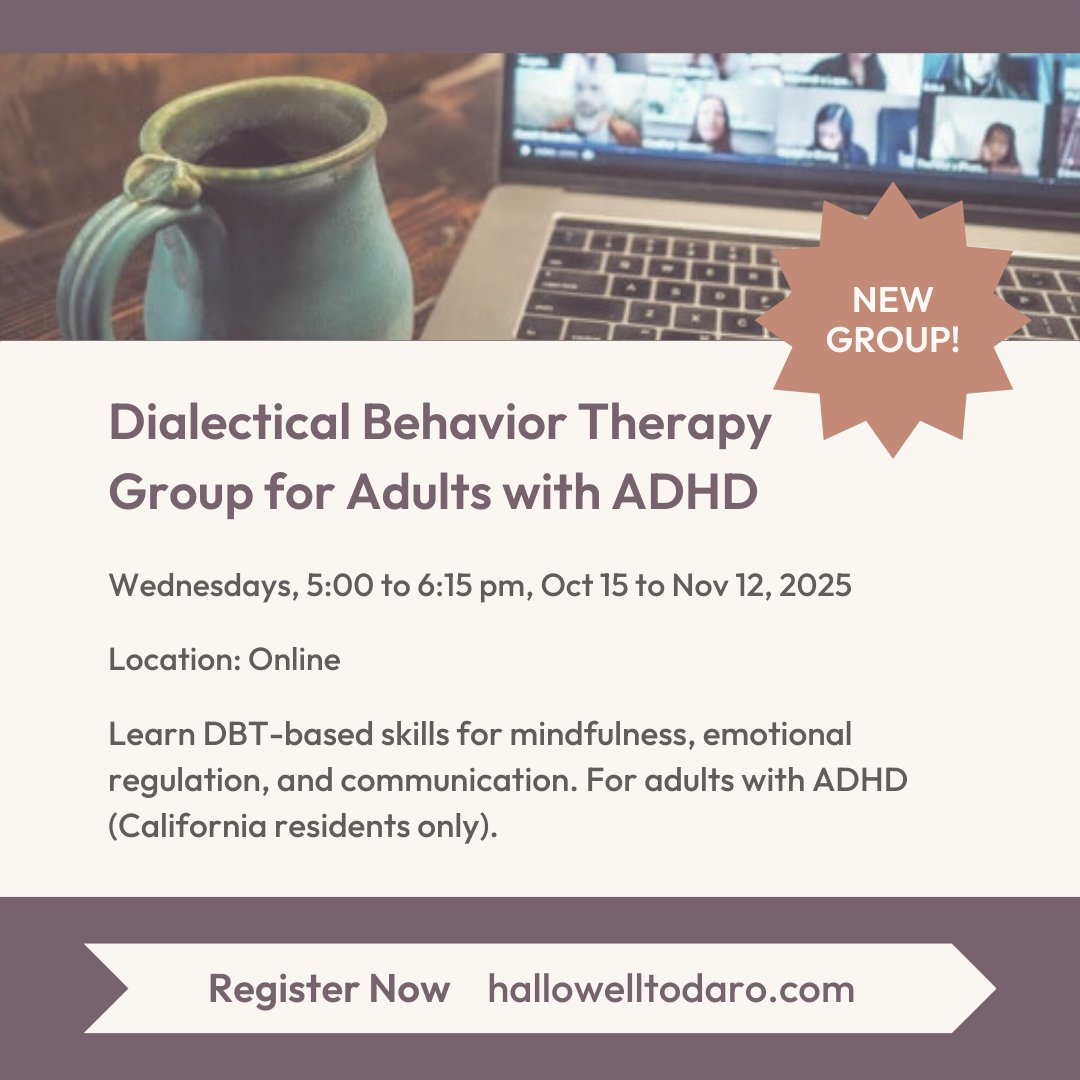 NEW GROUP!

Dialectical Behavior Therapy Group for Adults with ADHD

Wednesdays, 5:00 to 6:15 pm, Oct 15 to Nov 12, 2025

Location: Online

Learn DBT-based skills for mindfulness, emotional regulation, and communication. For adults with ADHD (California residents only).

Register Now hallowelltodaro.com